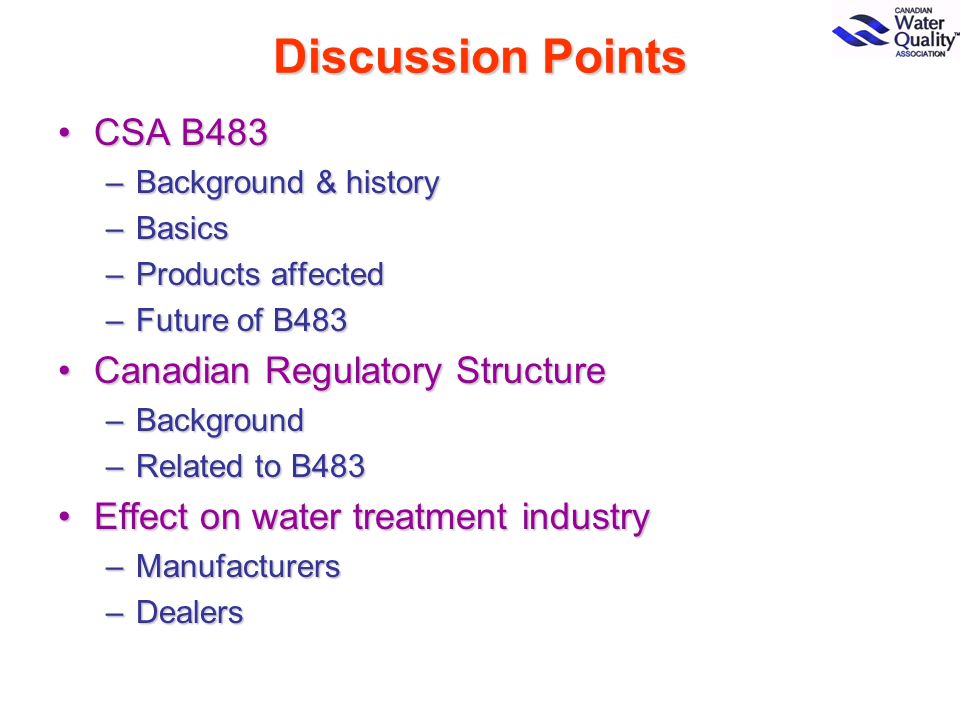 CANADIAN Water Quality™ ASSOCIATION

Discussion Points

• CSA B483
– Background & history
– Basics
– Products affected
– Future of B483
• Canadian Regulatory Structure
– Background
– Related to B483
• Effect on water treatment industry
– Manufacturers
– Dealers